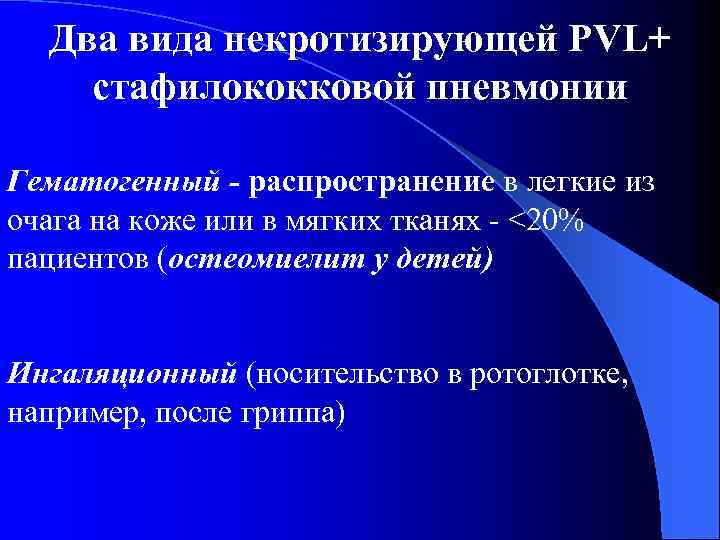 Два вида некротизирующей PVL+ стафилококковой пневмонии

Гематогенный - распространение в легкие из очага на коже или в мягких тканях - <20% пациентов (остеомиелит у детей)

Ингаляционный (носительство в ротоглотке, например, после гриппа)